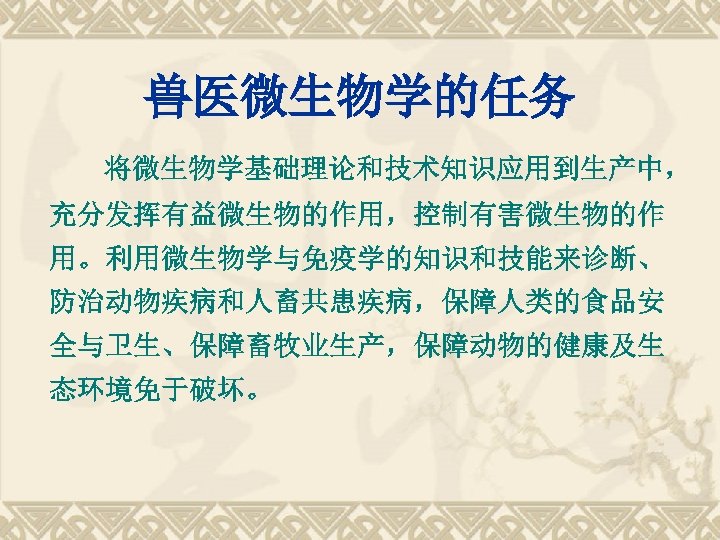 兽医微生物学的任务

将微生物学基础理论和技术知识应用到生产中，充分发挥有益微生物的作用，控制有害微生物的作用。利用微生物学与免疫学的知识和技能来诊断、防治动物疾病和人畜共患疾病，保障人类的食品安全与卫生、保障畜牧业生产，保障动物的健康及生态环境免于破坏。